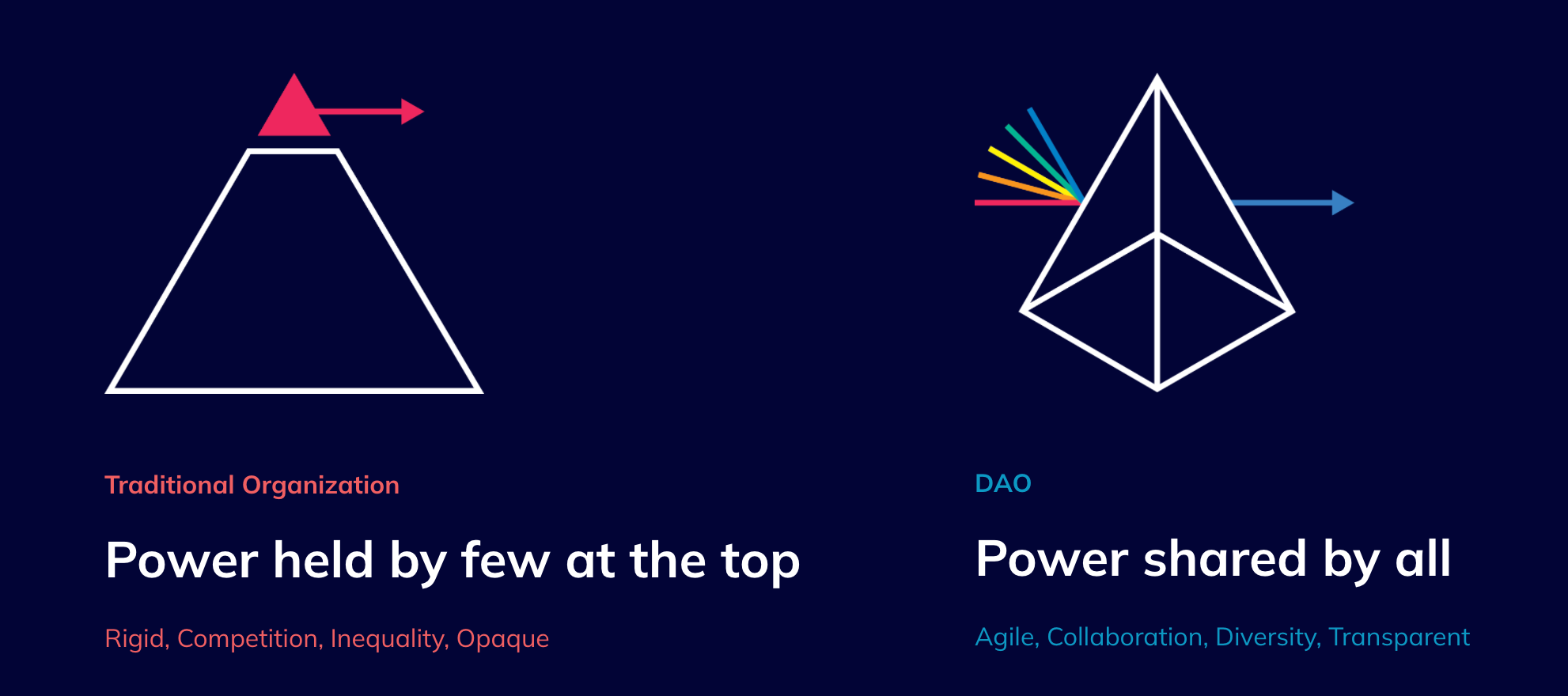 Traditional Organization

Power held by few at the top

Rigid, Competition, Inequality, Opaque

DAO

Power shared by all

Agile, Collaboration, Diversity, Transparent